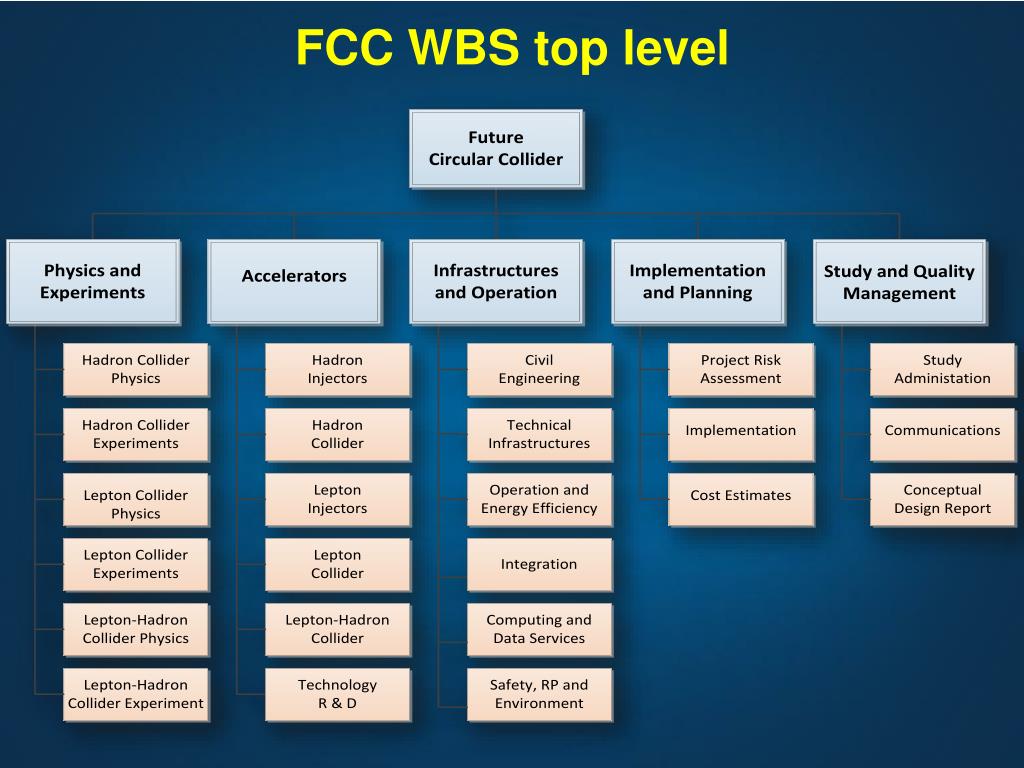 FCC WBS top level

Future Circular Collider

Physics and Experiments

Hadron Collider Physics

Hadron Collider Experiments

Lepton Collider Physics

Lepton Collider Experiments

Lepton-Hadron Collider Physics

Lepton-Hadron Collider Experiment

Accelerators

Hadron Injectors

Hadron Collider

Lepton Injectors

Lepton Collider

Lepton-Hadron Collider

Technology R & D

Infrastructures and Operation

Civil Engineering

Technical Infrastructures

Operation and Energy Efficiency

Integration

Computing and Data Services

Safety, RP and Environment

Implementation and Planning

Project Risk Assessment

Implementation

Cost Estimates

Study and Quality Management

Study Administation

Communications

Conceptual Design Report